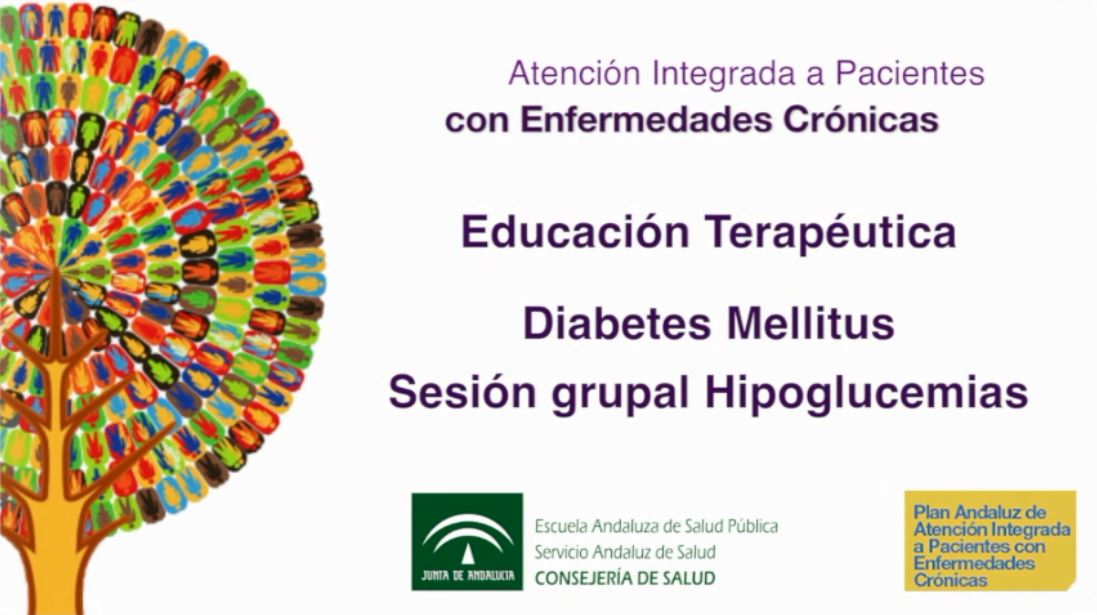 Atención Integrada a Pacientes
con Enfermedades Crónicas

Educación Terapéutica

Diabetes Mellitus
Sesión grupal Hipoglucemias

JUNTA DE ANDALUCIA

Escuela Andaluza de Salud Pública
Servicio Andaluz de Salud
CONSEJERÍA DE SALUD

Plan Andaluz de Atención Integrada a Pacientes con Enfermedades Crónicas